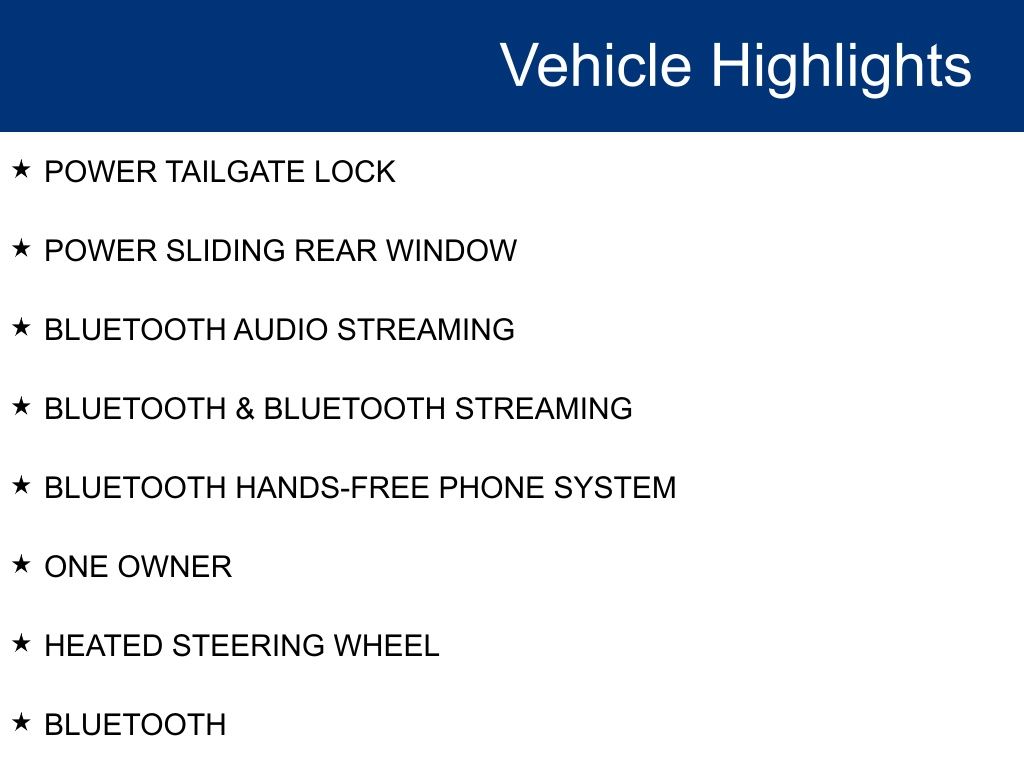 Vehicle Highlights

★ POWER TAILGATE LOCK

★ POWER SLIDING REAR WINDOW

★ BLUETOOTH AUDIO STREAMING

★ BLUETOOTH & BLUETOOTH STREAMING

★ BLUETOOTH HANDS-FREE PHONE SYSTEM

★ ONE OWNER

★ HEATED STEERING WHEEL

★ BLUETOOTH